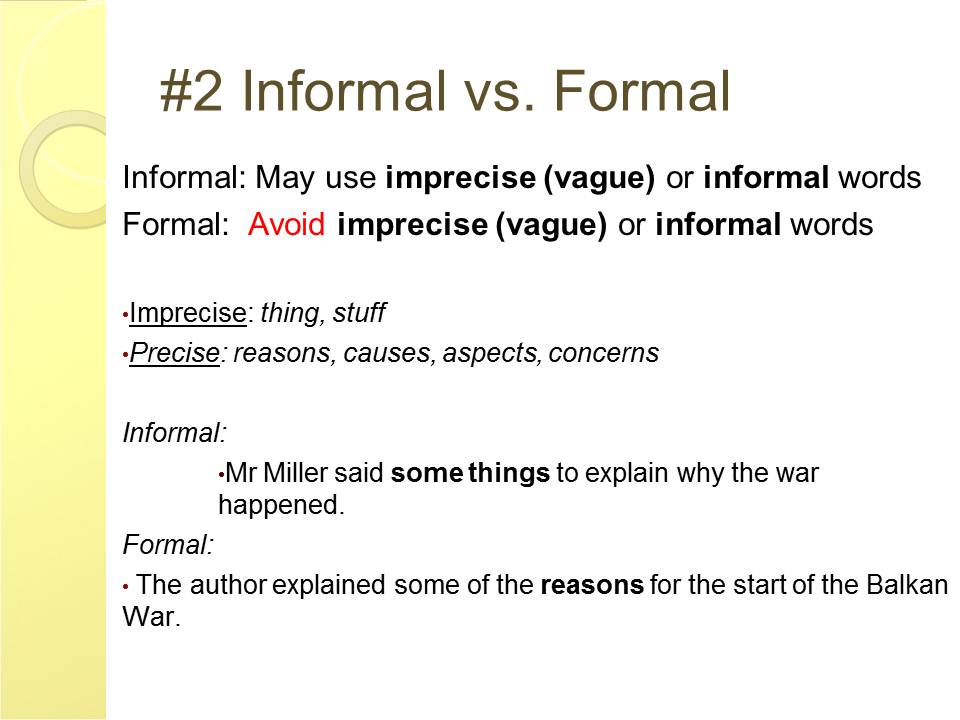 #2 Informal vs. Formal

Informal: May use imprecise (vague) or informal words
Formal: Avoid imprecise (vague) or informal words

•Imprecise: thing, stuff
•Precise: reasons, causes, aspects, concerns

Informal:

•Mr Miller said some things to explain why the war happened.

Formal:

• The author explained some of the reasons for the start of the Balkan War.